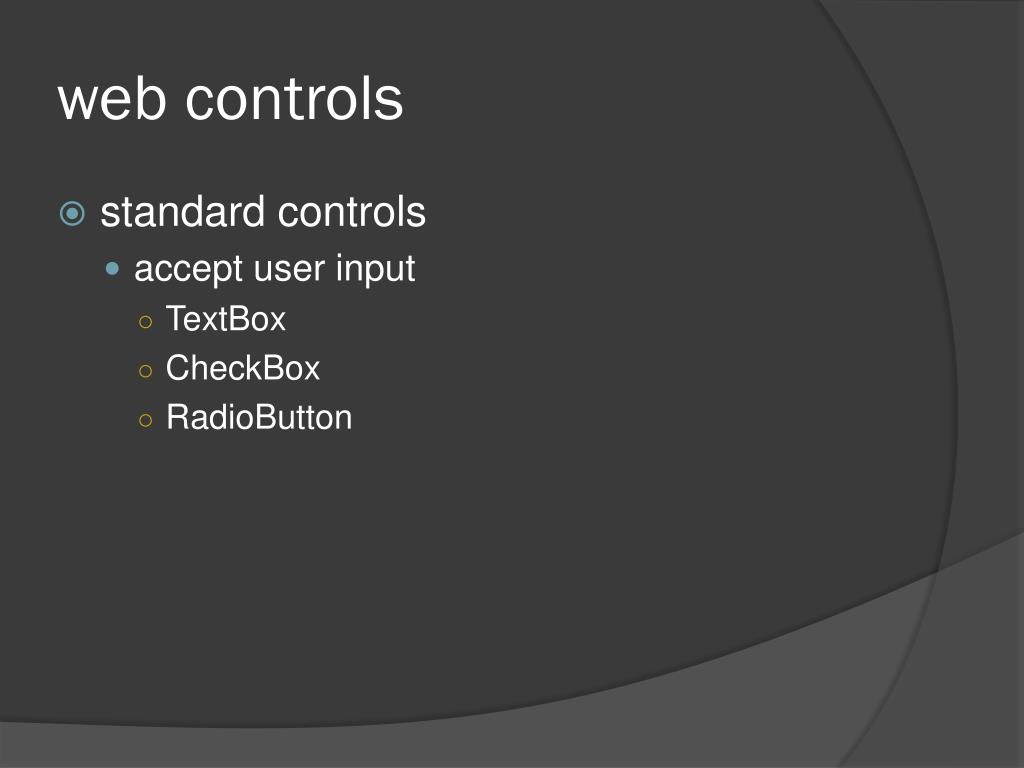 web controls

standard controls

accept user input

TextBox

CheckBox

RadioButton